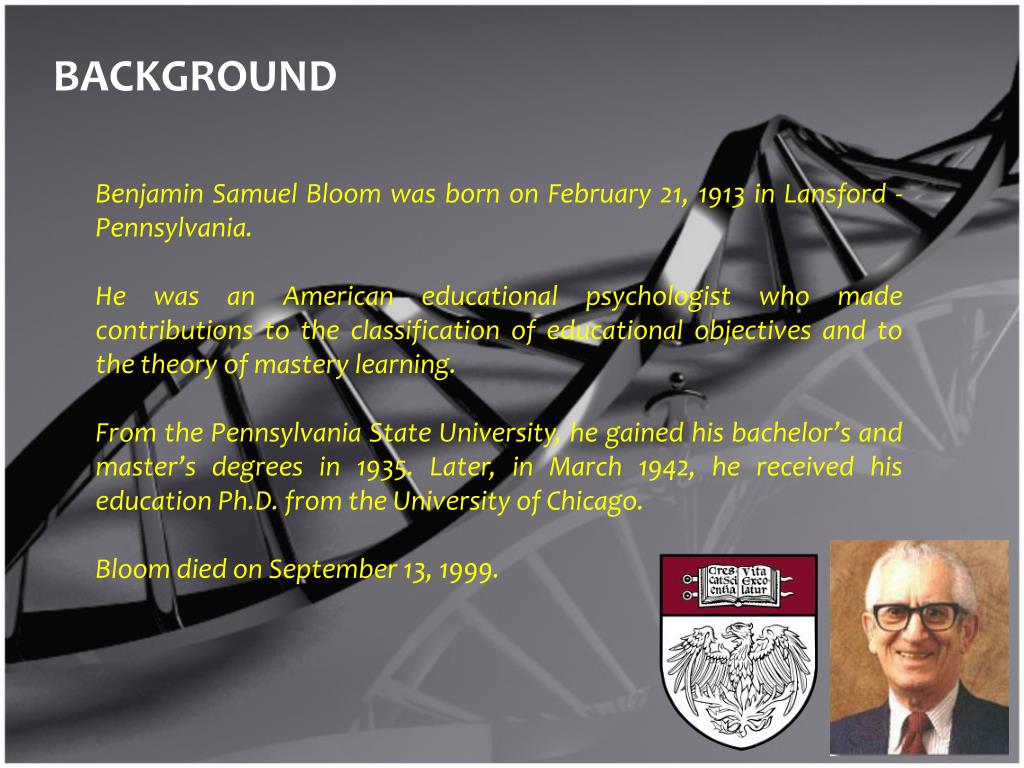 BACKGROUND

Benjamin Samuel Bloom was born on February 21, 1913 in Lansford - Pennsylvania.

He was an American educational psychologist who made contributions to the classification of educational objectives and to the theory of mastery learning.

From the Pennsylvania State University, he gained his bachelor's and master's degrees in 1935. Later, in March 1942, he received his education Ph.D. from the University of Chicago.

Bloom died on September 13, 1999.

Cres cat Sci entia Vita Exco latur